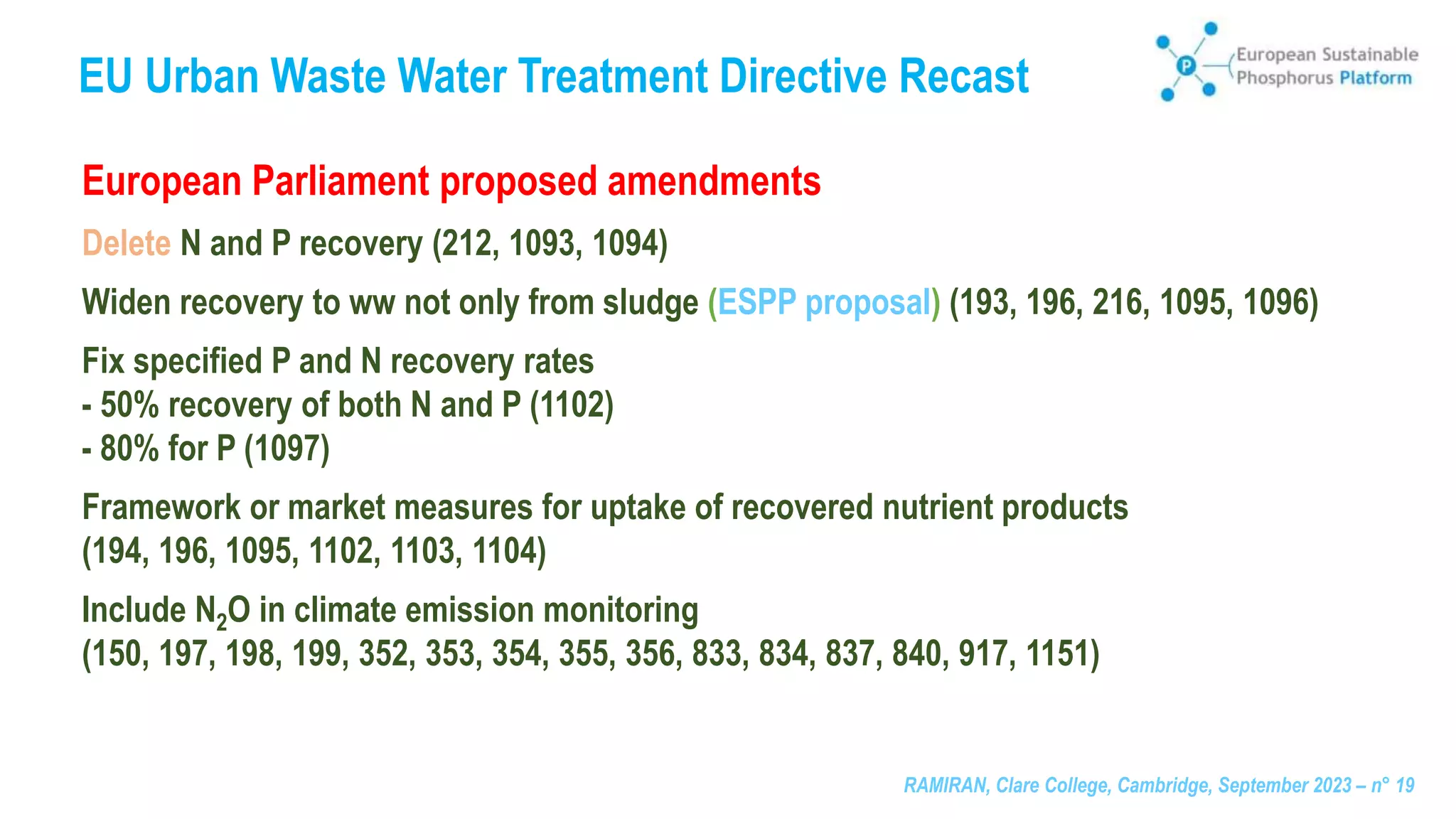 EU Urban Waste Water Treatment Directive Recast

P
European Sustainable Phosphorus Platform

European Parliament proposed amendments

Delete N and P recovery (212, 1093, 1094)

Widen recovery to ww not only from sludge (ESPP proposal) (193, 196, 216, 1095, 1096)

Fix specified P and N recovery rates
- 50% recovery of both N and P (1102)
- 80% for P (1097)

Framework or market measures for uptake of recovered nutrient products
(194, 196, 1095, 1102, 1103, 1104)

Include $N_2O$ in climate emission monitoring
(150, 197, 198, 199, 352, 353, 354, 355, 356, 833, 834, 837, 840, 917, 1151)

RAMIRAN, Clare College, Cambridge, September 2023 – n° 19